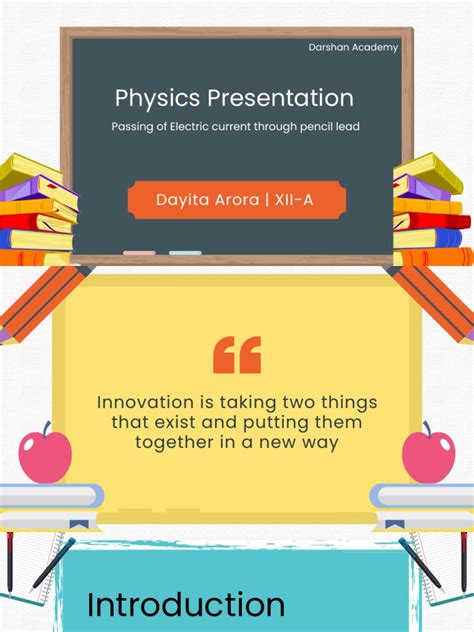 Darshan Academy

Physics Presentation

Passing of Electric current through pencil lead

Dayita Arora | XII-A

“

Innovation is taking two things that exist and putting them together in a new way

Introduction